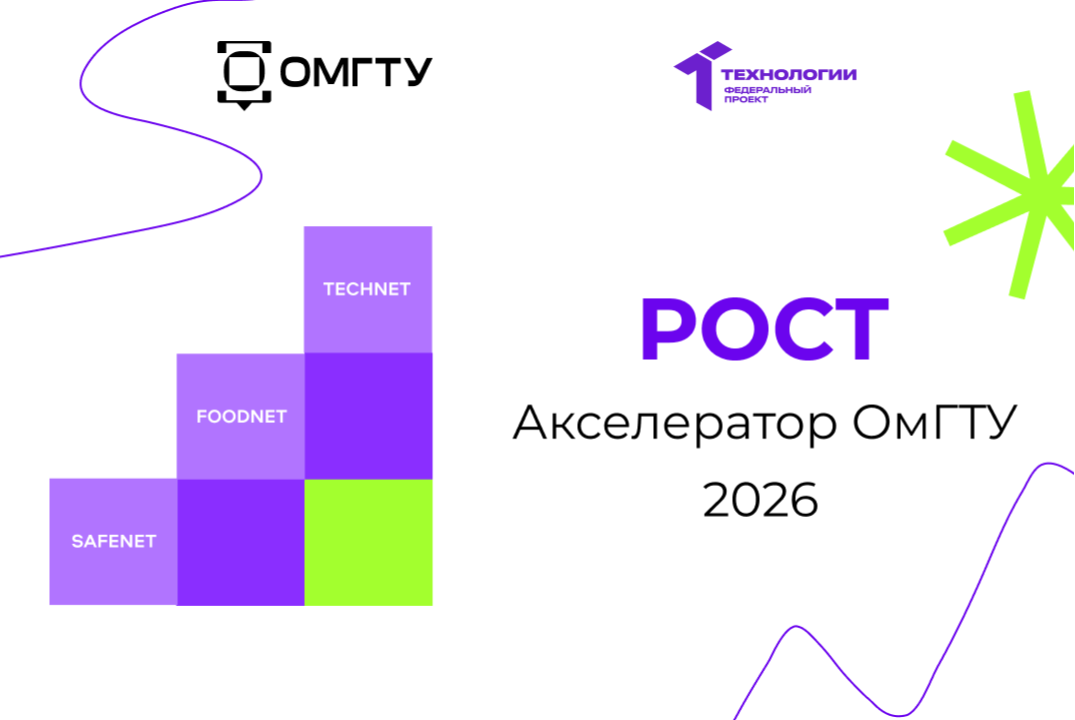 ОМГТУ

ТЕХНОЛОГИИ
ФЕДЕРАЛЬНЫЙ ПРОЕКТ

TECHNET

FOODNET

SAFENET

РОСТ

Акселератор ОмГТУ
2026